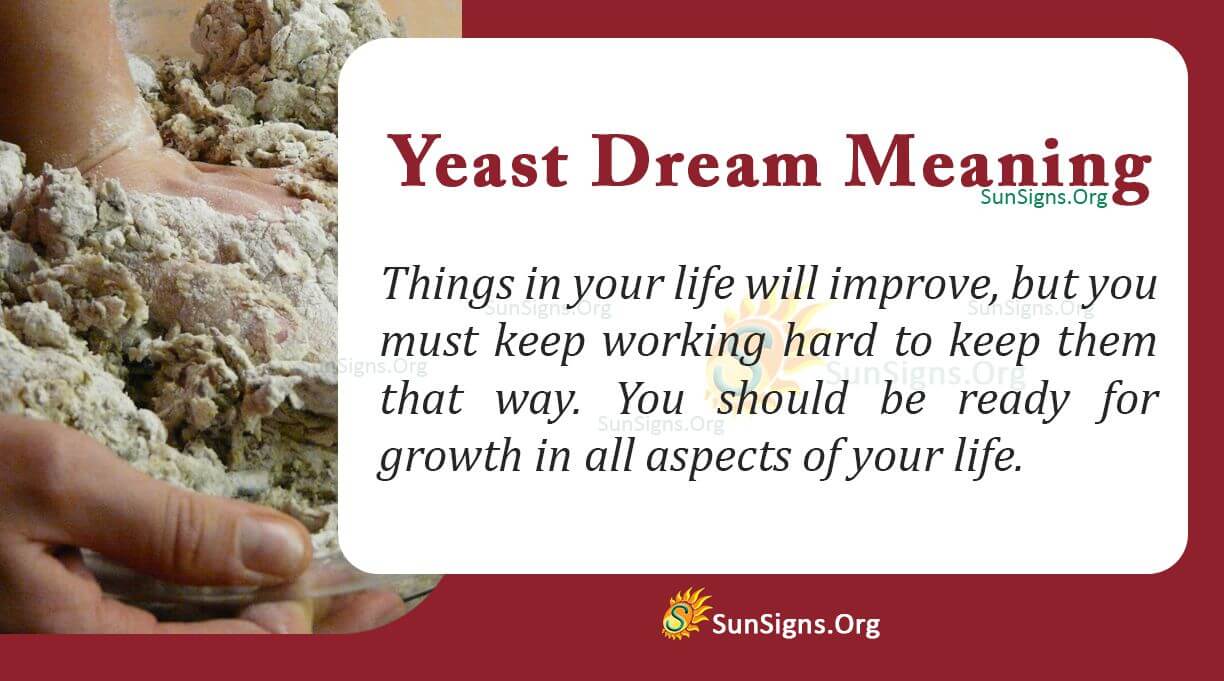 Yeast Dream Meaning
SunSigns.Org

Things in your life will improve, but you must keep working hard to keep them that way. You should be ready for growth in all aspects of your life.

SunSigns.Org
SunSigns.Org
SunSigns.Org
SunSigns.Org
SunSigns.Org

SunSigns.Org